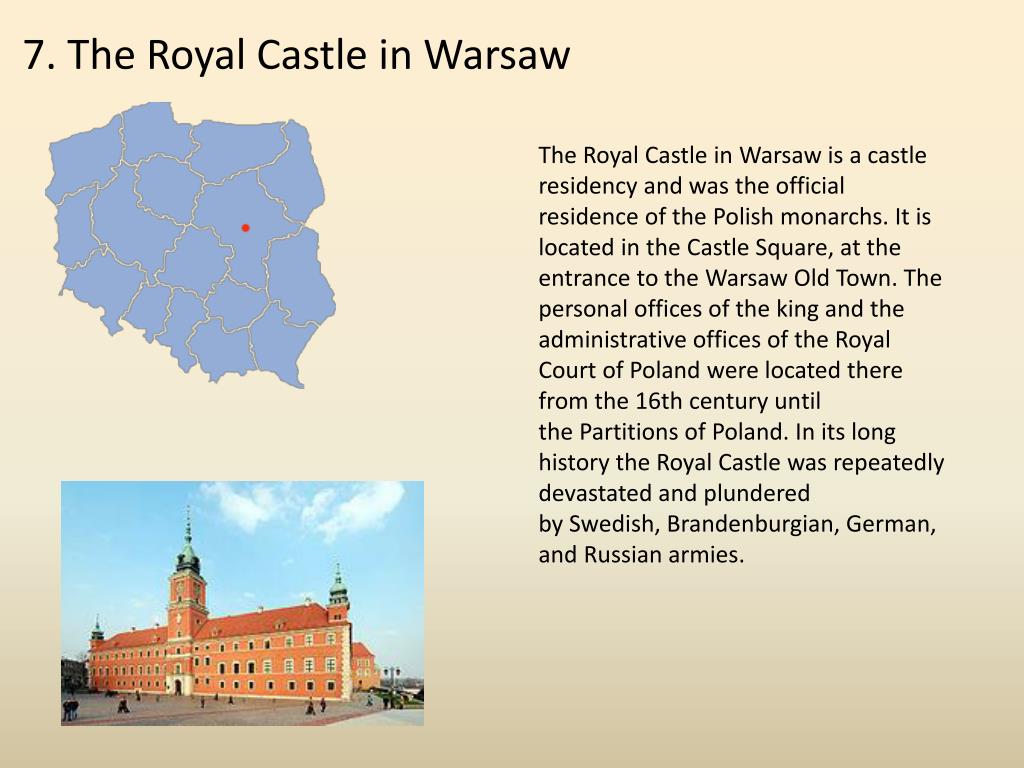 7. The Royal Castle in Warsaw

The Royal Castle in Warsaw is a castle residency and was the official residence of the Polish monarchs. It is located in the Castle Square, at the entrance to the Warsaw Old Town. The personal offices of the king and the administrative offices of the Royal Court of Poland were located there from the 16th century until the Partitions of Poland. In its long history the Royal Castle was repeatedly devastated and plundered by Swedish, Brandenburgian, German, and Russian armies.